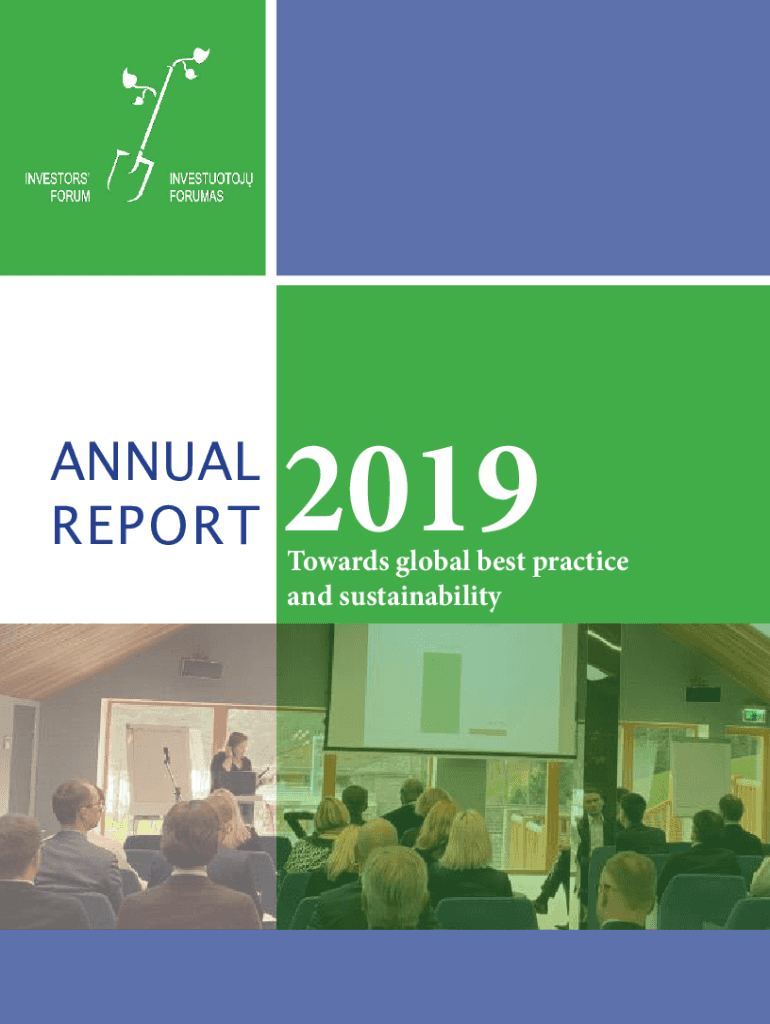 INVESTORS' FORUM

INVESTUOTOJŲ FORUMAS

ANNUAL REPORT

2019

Towards global best practice and sustainability